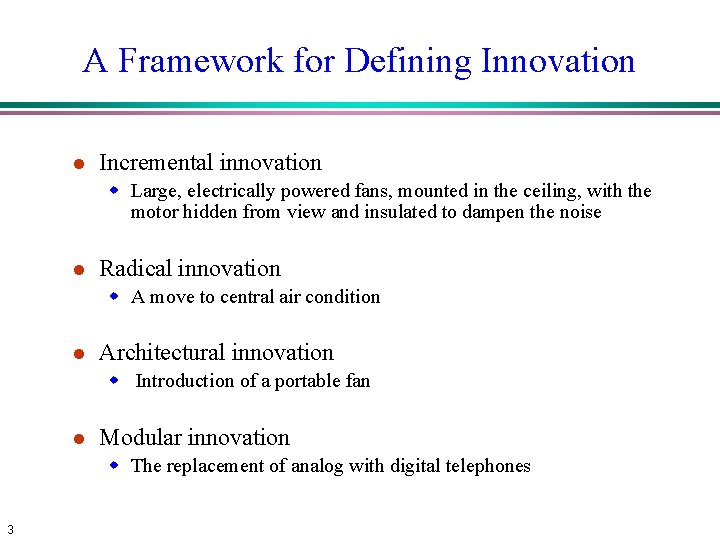 A Framework for Defining Innovation

- Incremental innovation
  - Large, electrically powered fans, mounted in the ceiling, with the motor hidden from view and insulated to dampen the noise

- Radical innovation
  - A move to central air condition

- Architectural innovation
  - Introduction of a portable fan

- Modular innovation
  - The replacement of analog with digital telephones

3